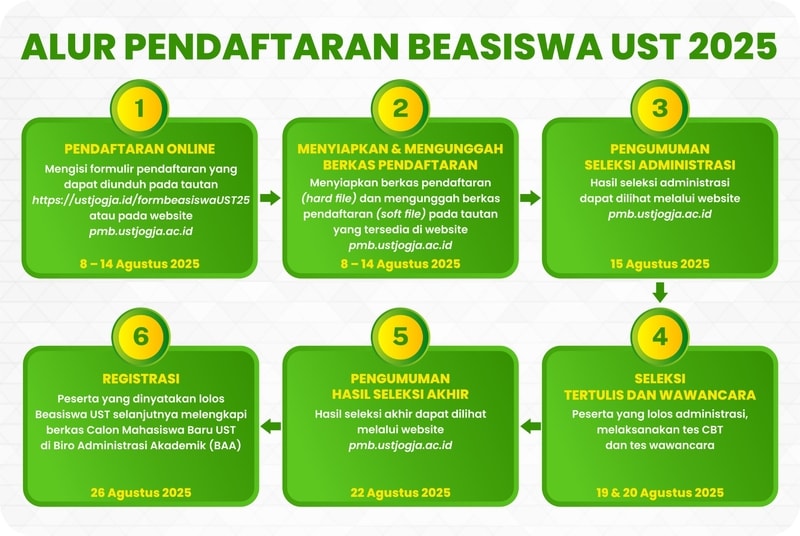 ALUR PENDAFTARAN BEASISWA UST 2025

1

PENDAFTARAN ONLINE

Mengisi formulir pendaftaran yang dapat diunduh pada tautan https://ustjogja.id/formbeasiswaUST25 atau pada website pmb.ustjogja.ac.id

8 – 14 Agustus 2025

2

MENYIAPKAN & MENGUNGGAH BERKAS PENDAFTARAN

Menyiapkan berkas pendaftaran (hard file) dan mengunggah berkas pendaftaran (soft file) pada tautan yang tersedia di website pmb.ustjogja.ac.id

8 – 14 Agustus 2025

3

PENGUMUMAN SELEKSI ADMINISTRASI

Hasil seleksi administrasi dapat dilihat melalui website pmb.ustjogja.ac.id

15 Agustus 2025

4

SELEKSI TERTULIS DAN WAWANCARA

Peserta yang lolos administrasi, melaksanakan tes CBT dan tes wawancara

19 & 20 Agustus 2025

5

PENGUMUMAN HASIL SELEKSI AKHIR

Hasil seleksi akhir dapat dilihat melalui website pmb.ustjogja.ac.id

22 Agustus 2025

6

REGISTRASI

Peserta yang dinyatakan lolos Beasiswa UST selanjutnya melengkapi berkas Calon Mahasiswa Baru UST di Biro Administrasi Akademik (BAA)

26 Agustus 2025